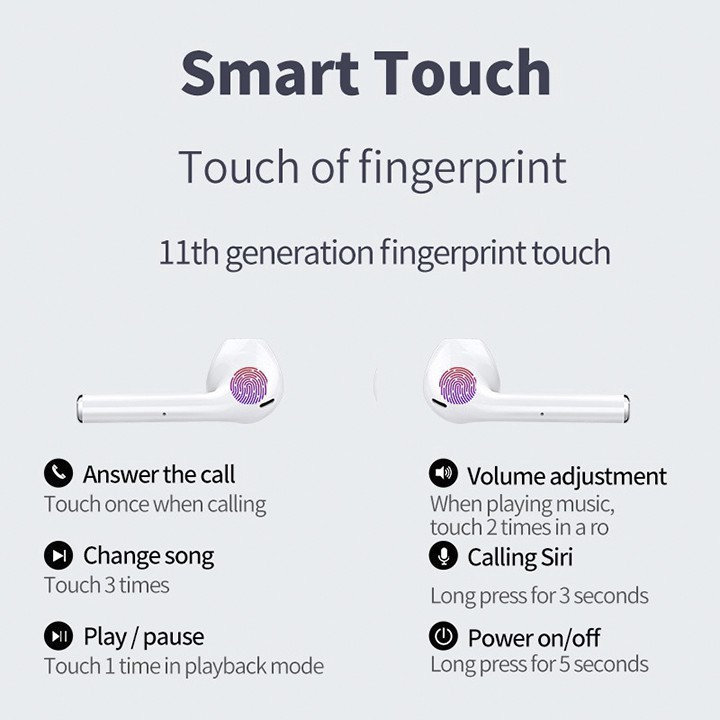 Smart Touch

Touch of fingerprint

11th generation fingerprint touch

Answer the call
Touch once when calling

Change song
Touch 3 times

Play / pause
Touch 1 time in playback mode

Volume adjustment
When playing music, touch 2 times in a ro

Calling Siri
Long press for 3 seconds

Power on/off
Long press for 5 seconds